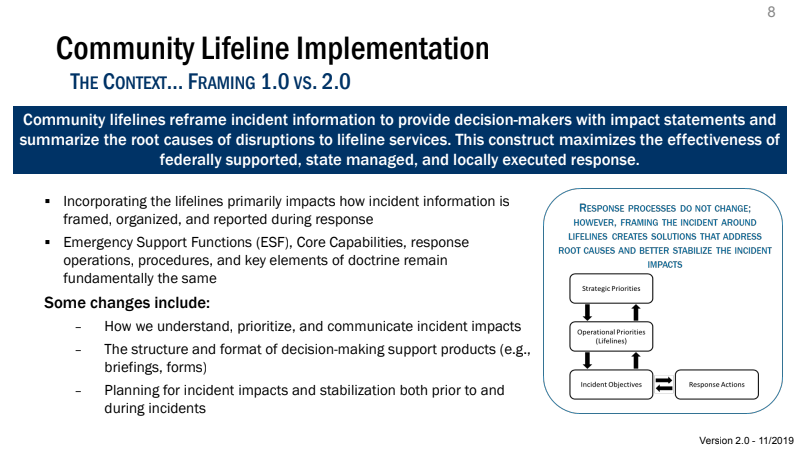 8

Community Lifeline Implementation

THE CONTEXT… FRAMING 1.0 VS. 2.0

Community lifelines reframe incident information to provide decision-makers with impact statements and summarize the root causes of disruptions to lifeline services. This construct maximizes the effectiveness of federally supported, state managed, and locally executed response.

▪ Incorporating the lifelines primarily impacts how incident information is framed, organized, and reported during response

▪ Emergency Support Functions (ESF), Core Capabilities, response operations, procedures, and key elements of doctrine remain fundamentally the same

Some changes include:

– How we understand, prioritize, and communicate incident impacts

– The structure and format of decision-making support products (e.g., briefings, forms)

– Planning for incident impacts and stabilization both prior to and during incidents

RESPONSE PROCESSES DO NOT CHANGE; HOWEVER, FRAMING THE INCIDENT AROUND LIFELINES CREATES SOLUTIONS THAT ADDRESS ROOT CAUSES AND BETTER STABILIZE THE INCIDENT IMPACTS

Strategic Priorities

Operational Priorities (Lifelines)

Incident Objectives

Response Actions

Version 2.0 - 11/2019